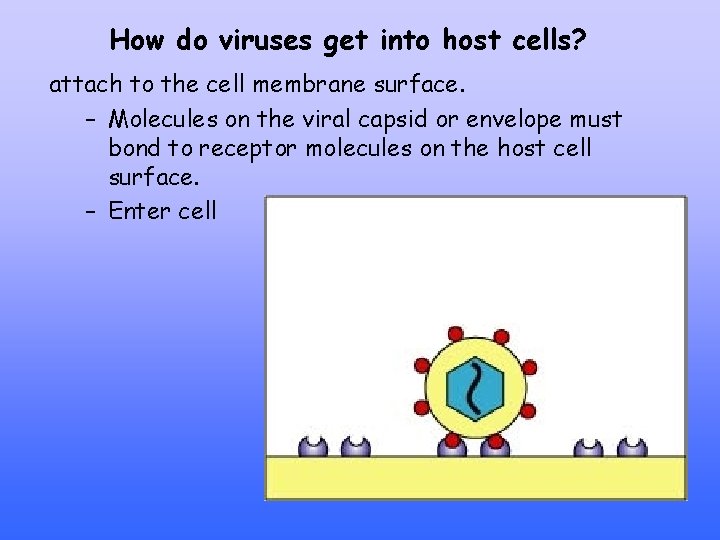 How do viruses get into host cells?

attach to the cell membrane surface.

– Molecules on the viral capsid or envelope must bond to receptor molecules on the host cell surface.

– Enter cell